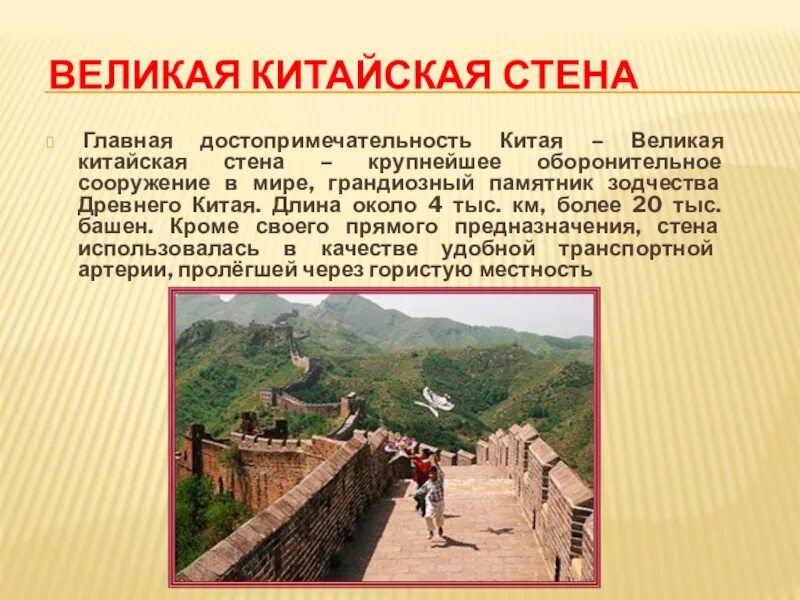 ВЕЛИКАЯ КИТАЙСКАЯ СТЕНА

Главная достопримечательность Китая – Великая китайская стена – крупнейшее оборонительное сооружение в мире, грандиозный памятник зодчества Древнего Китая. Длина около 4 тыс. км, более 20 тыс. башен. Кроме своего прямого предназначения, стена использовалась в качестве удобной транспортной артерии, пролёгшей через гористую местность